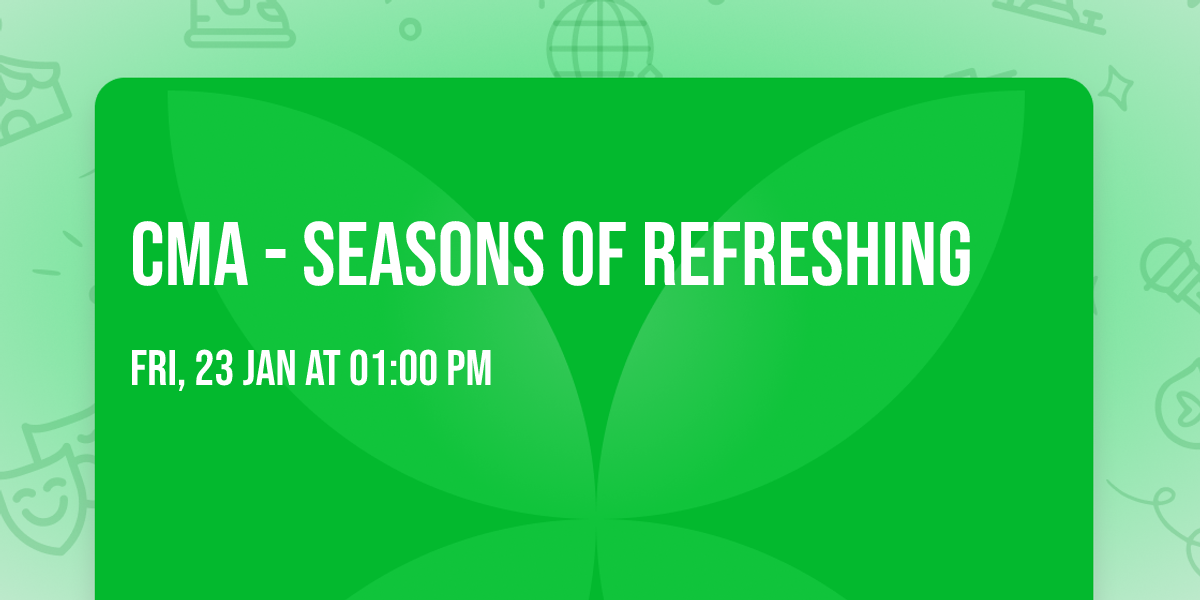 CMA - SEASONS OF REFRESHING

FRI, 23 JAN AT 01:00 PM